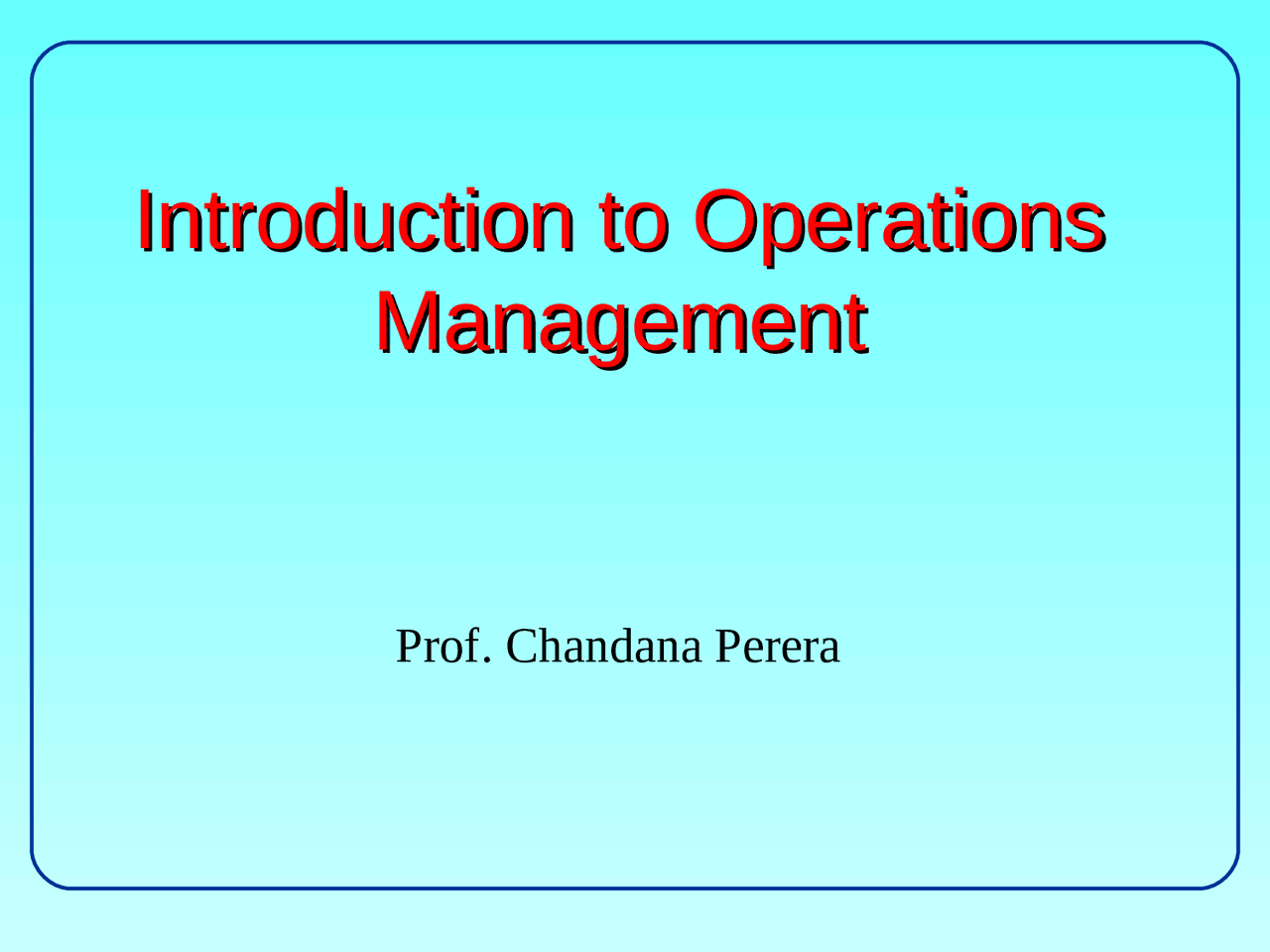 Introduction to Operations Management

Prof. Chandana Perera